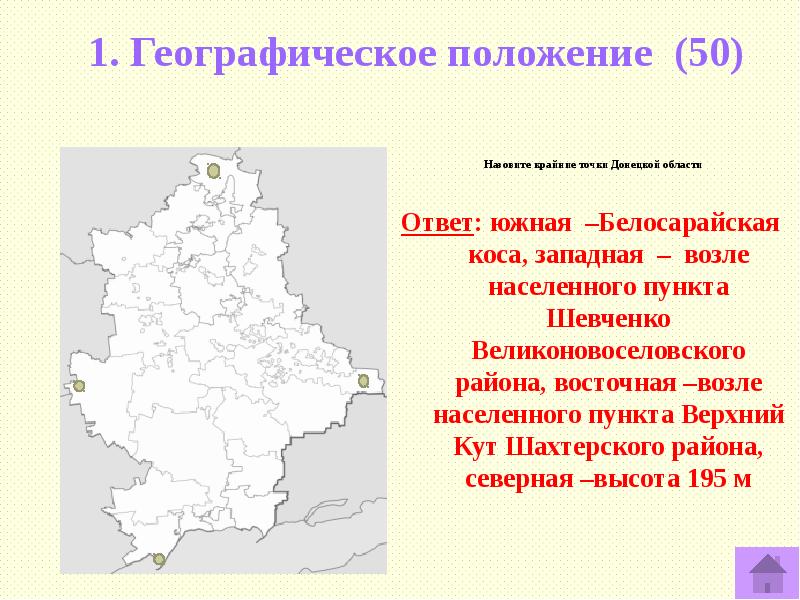 1. Географическое положение (50)

Назовите крайние точки Донецкой области

Ответ: южная –Белосарайская коса, западная – возле населенного пункта Шевченко Великоновоселовского района, восточная –возле населенного пункта Верхний Кут Шахтерского района, северная –высота 195 м